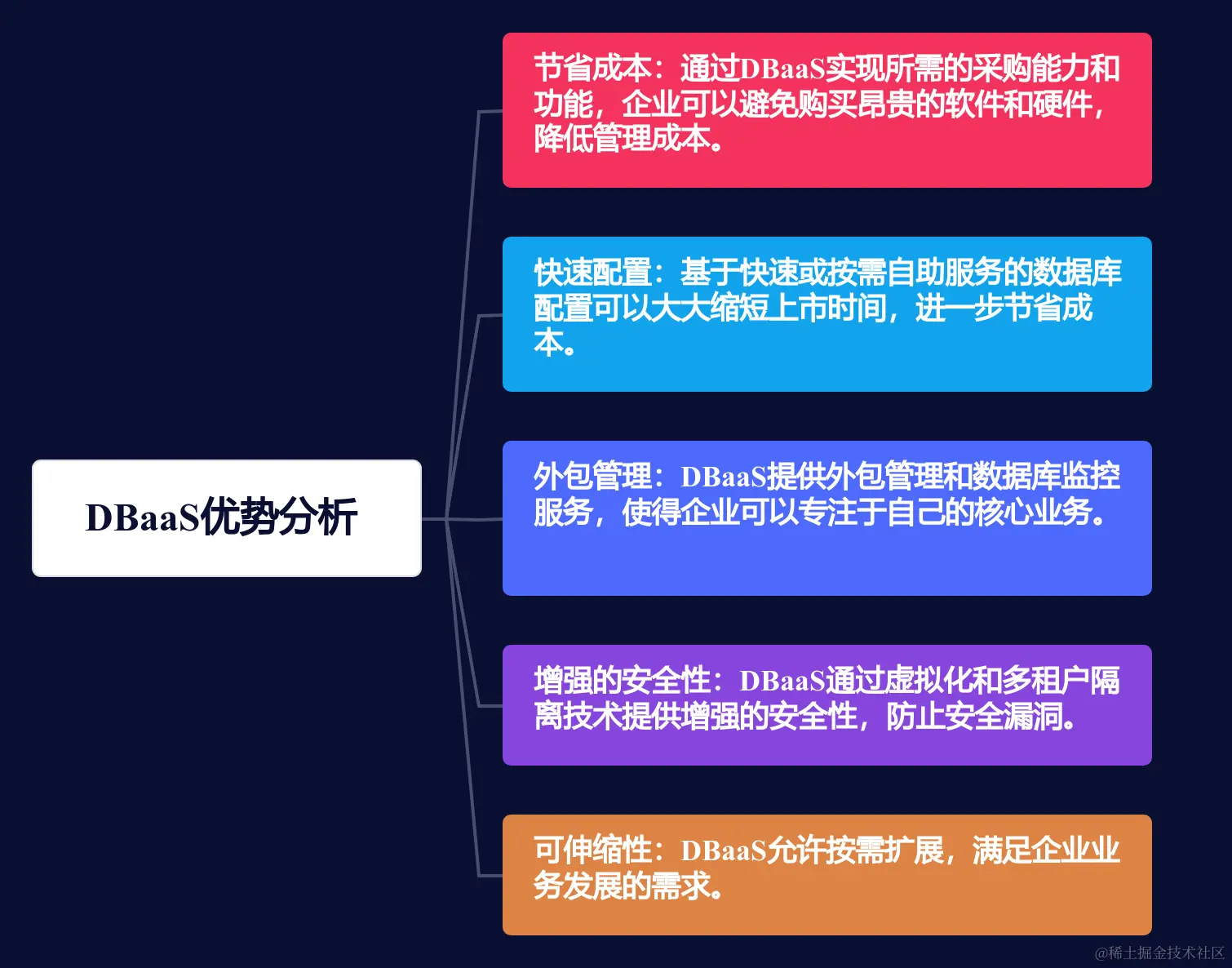 DBaaS优势分析

节省成本：通过DBaaS实现所需的采购能力和功能，企业可以避免购买昂贵的软件和硬件，降低管理成本。

快速配置：基于快速或按需自助服务的数据库配置可以大大缩短上市时间，进一步节省成本。

外包管理：DBaaS提供外包管理和数据库监控服务，使得企业可以专注于自己的核心业务。

增强的安全性：DBaaS通过虚拟化和多租户隔离技术提供增强的安全性，防止安全漏洞。

可伸缩性：DBaaS允许按需扩展，满足企业业务发展的需求。

@稀土掘金技术社区